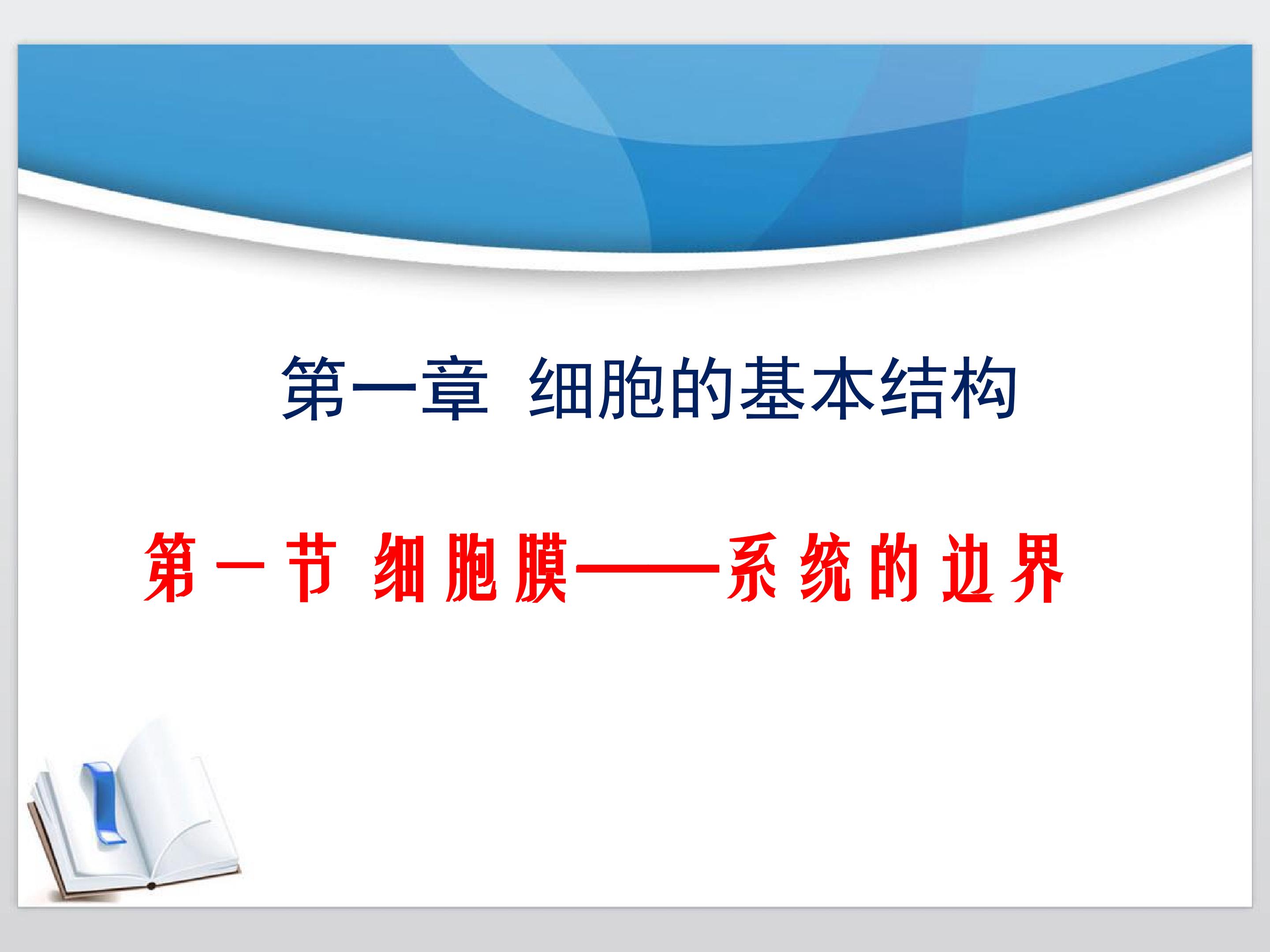 第一章 细胞的基本结构

第一节 细胞膜——系统的边界